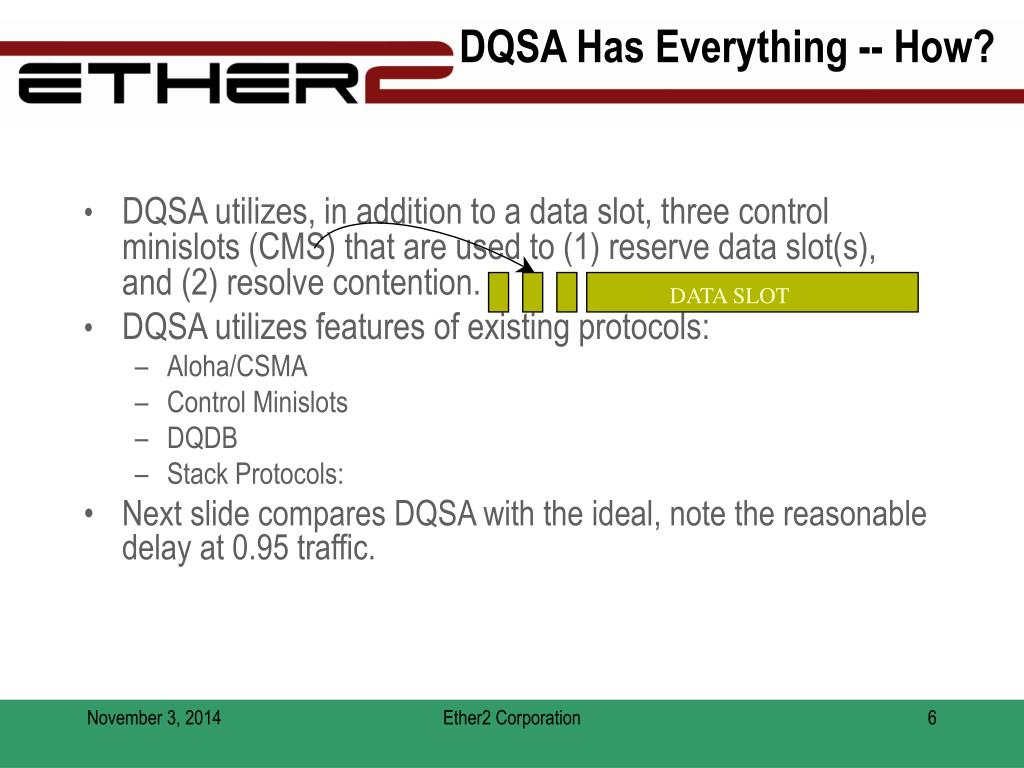 ETHER2

DQSA Has Everything -- How?

• DQSA utilizes, in addition to a data slot, three control minislots (CMS) that are used to (1) reserve data slot(s), and (2) resolve contention.

DATA SLOT

• DQSA utilizes features of existing protocols:
– Aloha/CSMA
– Control Minislots
– DQDB
– Stack Protocols:
• Next slide compares DQSA with the ideal, note the reasonable delay at 0.95 traffic.

November 3, 2014
Ether2 Corporation
6